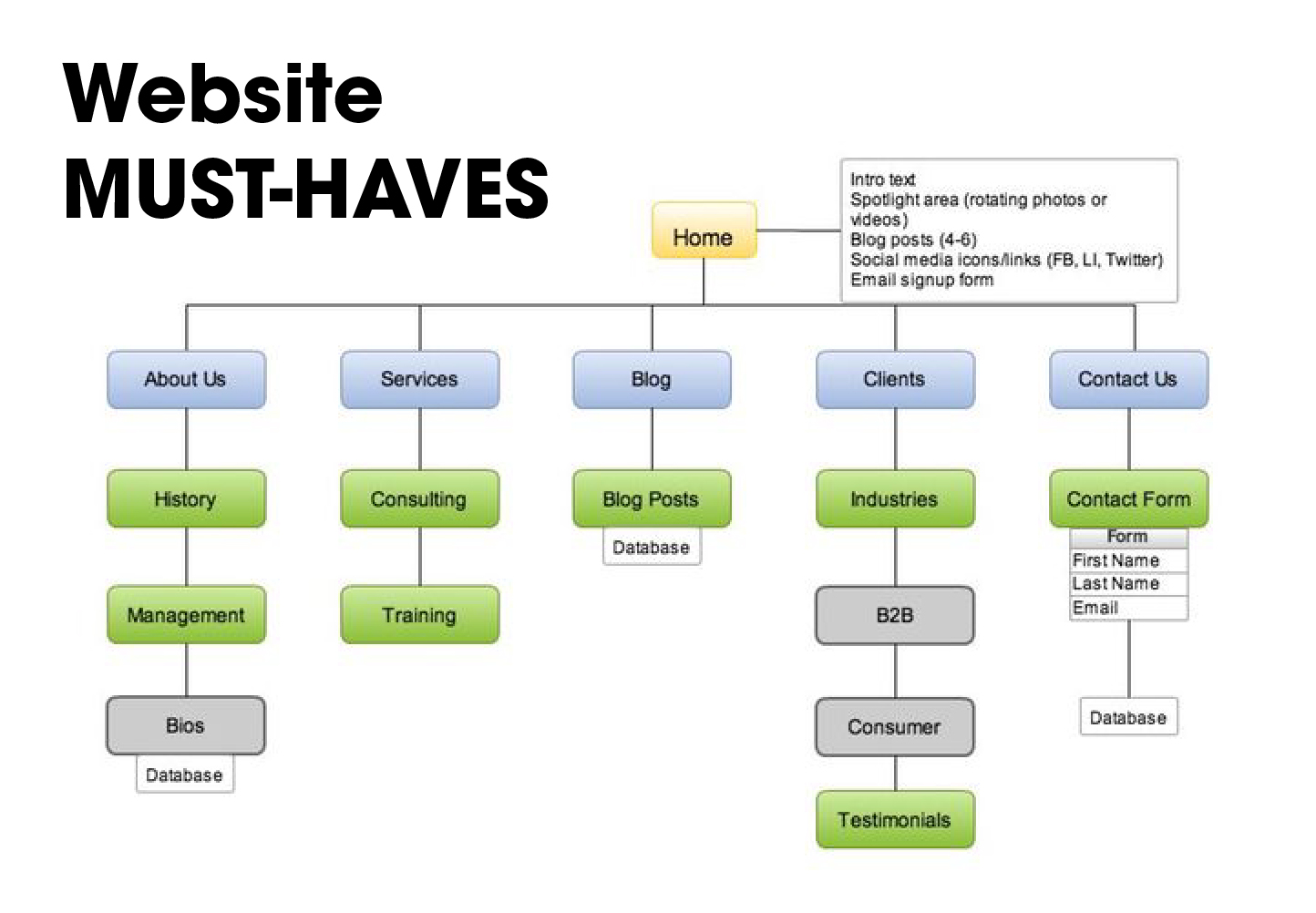 Website
MUST-HAVES

Home

Intro text
Spotlight area (rotating photos or videos)
Blog posts (4-6)
Social media icons/links (FB, LI, Twitter)
Email signup form

About Us

History

Management

Bios

Database

Services

Consulting

Training

Blog

Blog Posts

Database

Clients

Industries

B2B

Consumer

Testimonials

Contact Us

Contact Form

Form
First Name
Last Name
Email

Database